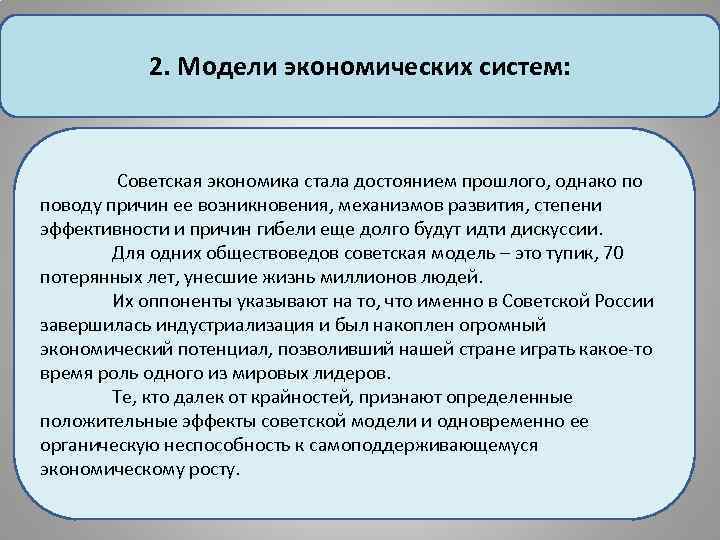 2. Модели экономических систем:

Советская экономика стала достоянием прошлого, однако по поводу причин ее возникновения, механизмов развития, степени эффективности и причин гибели еще долго будут идти дискуссии.

Для одних обществоведов советская модель – это тупик, 70 потерянных лет, унесшие жизнь миллионов людей.

Их оппоненты указывают на то, что именно в Советской России завершилась индустриализация и был накоплен огромный экономический потенциал, позволивший нашей стране играть какое-то время роль одного из мировых лидеров.

Те, кто далек от крайностей, признают определенные положительные эффекты советской модели и одновременно ее органическую неспособность к самоподдерживающемуся экономическому росту.